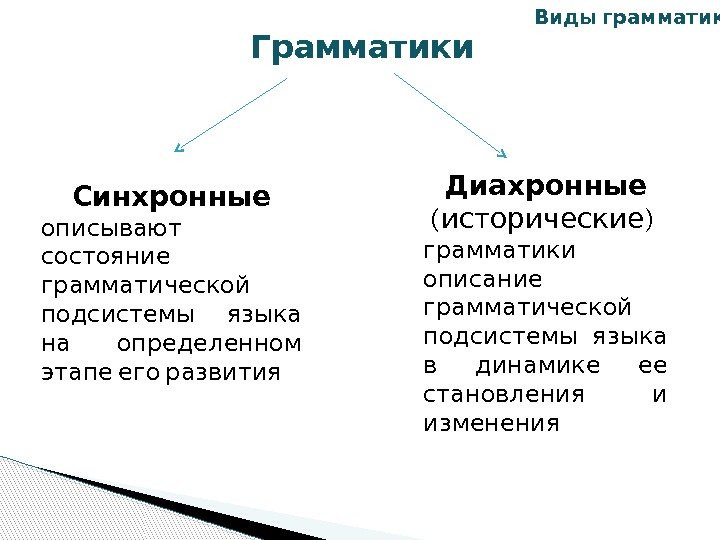 Виды грамматик

Грамматики

Синхронные описывают состояние грамматической подсистемы языка на определенном этапе его развития

Диахронные (исторические) грамматики описание грамматической подсистемы языка в динамике ее становления и изменения